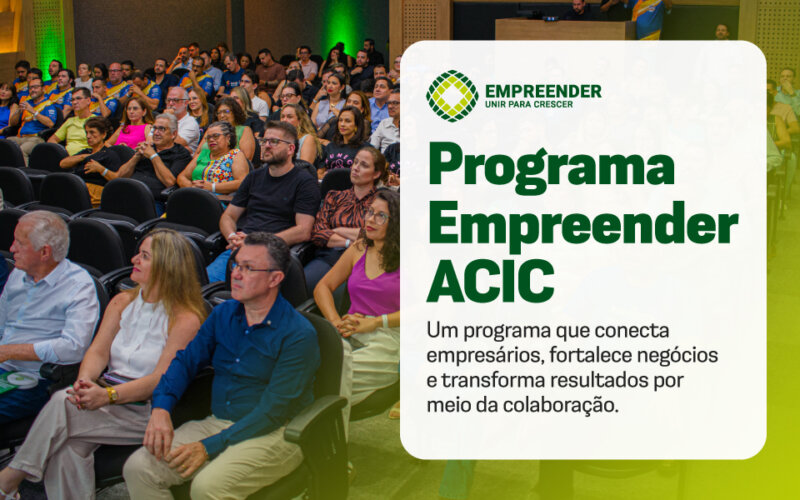 EMPREENDER
UNIR PARA CRESCER

Programa Empreender ACIC

Um programa que conecta empresários, fortalece negócios e transforma resultados por meio da colaboração.